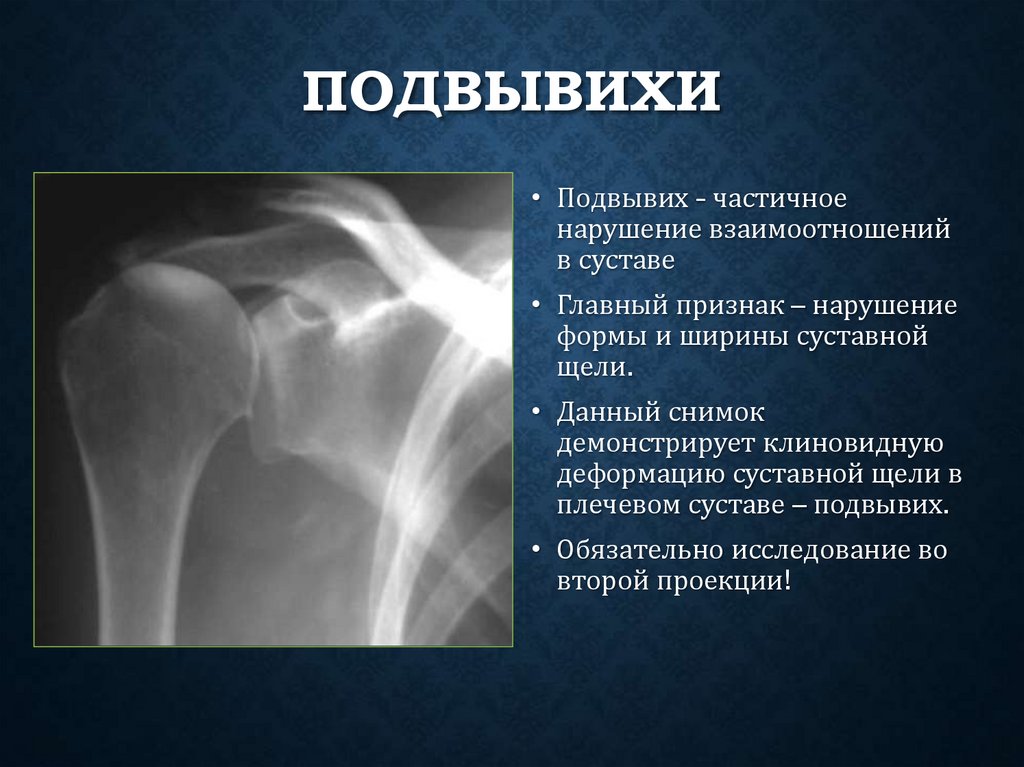 ПОДВЫВИХИ

• Подвывих - частичное нарушение взаимоотношений в суставе

• Главный признак – нарушение формы и ширины суставной щели.

• Данный снимок демонстрирует клиновидную деформацию суставной щели в плечевом суставе – подвывих.

• Обязательно исследование во второй проекции!